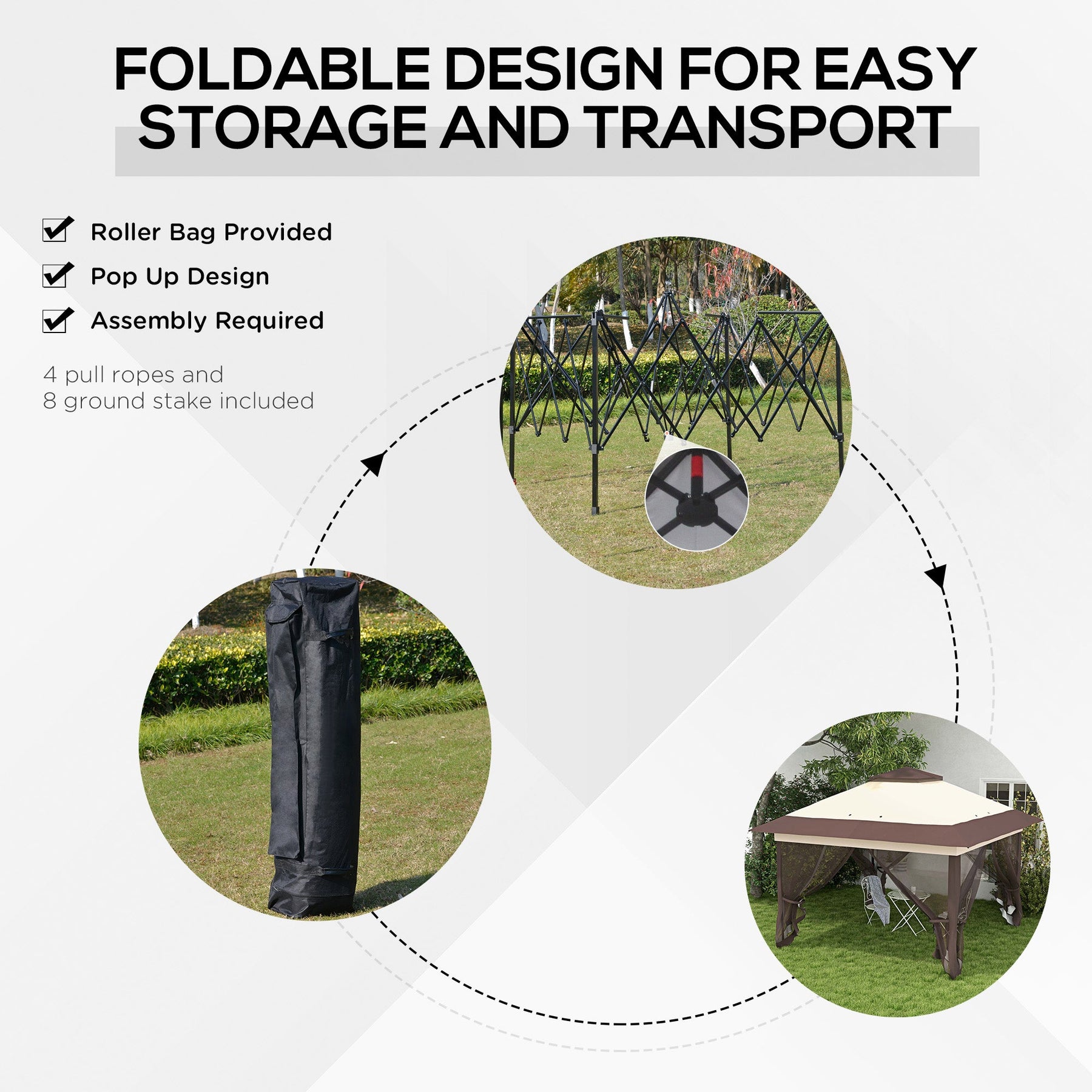 FOLDABLE DESIGN FOR EASY STORAGE AND TRANSPORT

Roller Bag Provided

Pop Up Design

Assembly Required

4 pull ropes and
8 ground stake included